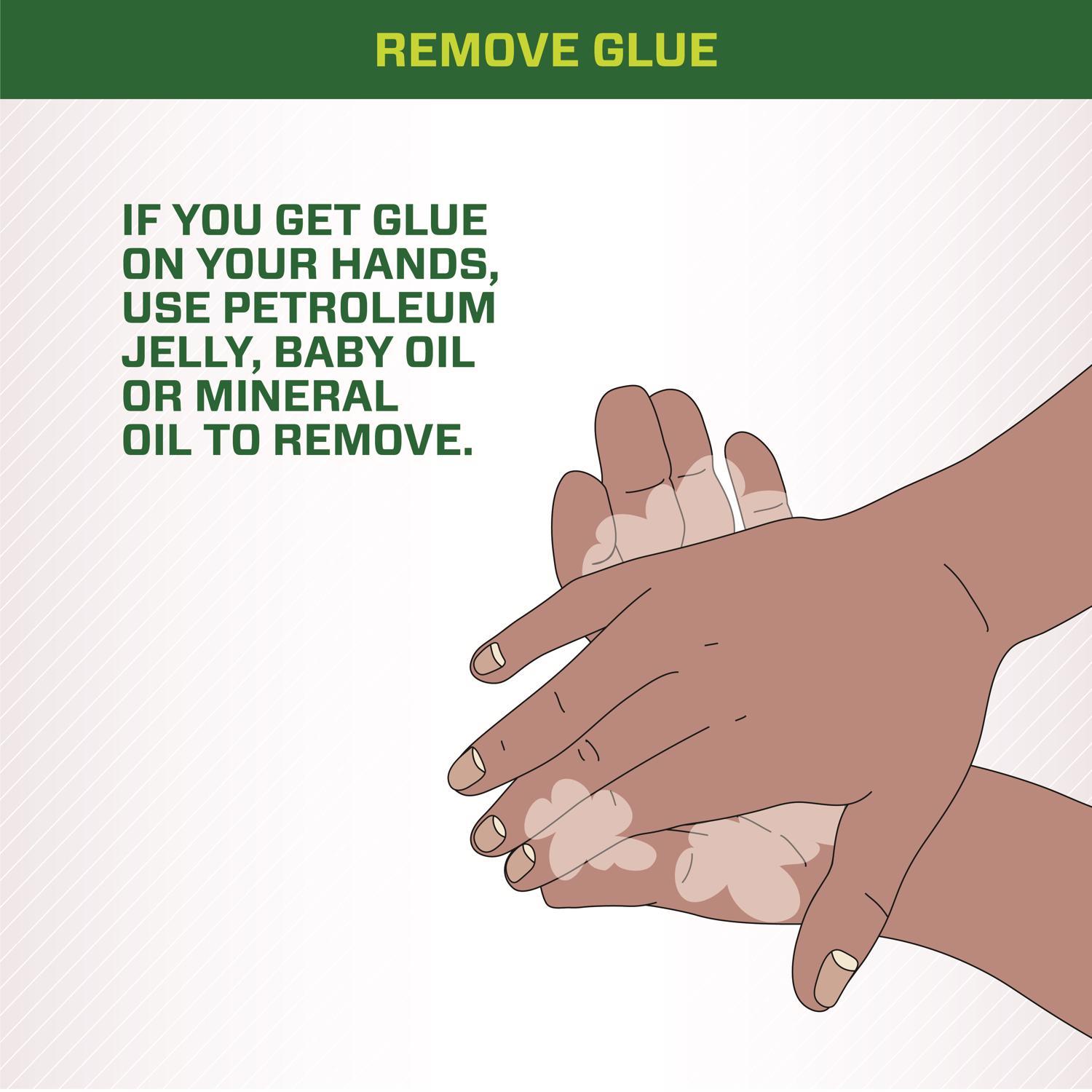 REMOVE GLUE

IF YOU GET GLUE ON YOUR HANDS, USE PETROLEUM JELLY, BABY OIL OR MINERAL OIL TO REMOVE.